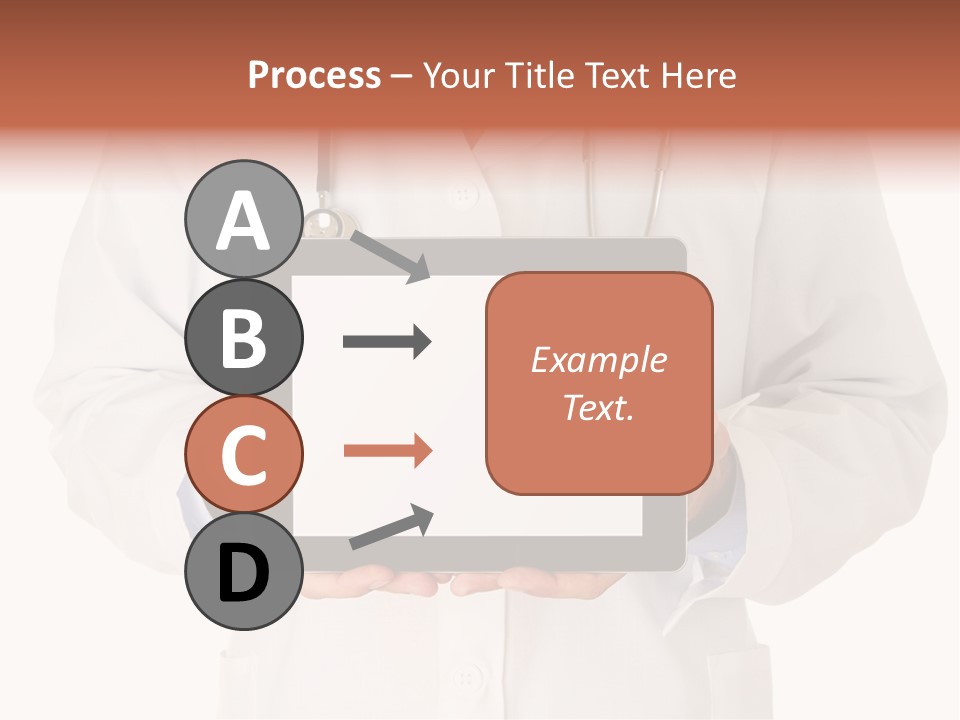 Process – Your Title Text Here

A

B

C

D

Example Text.